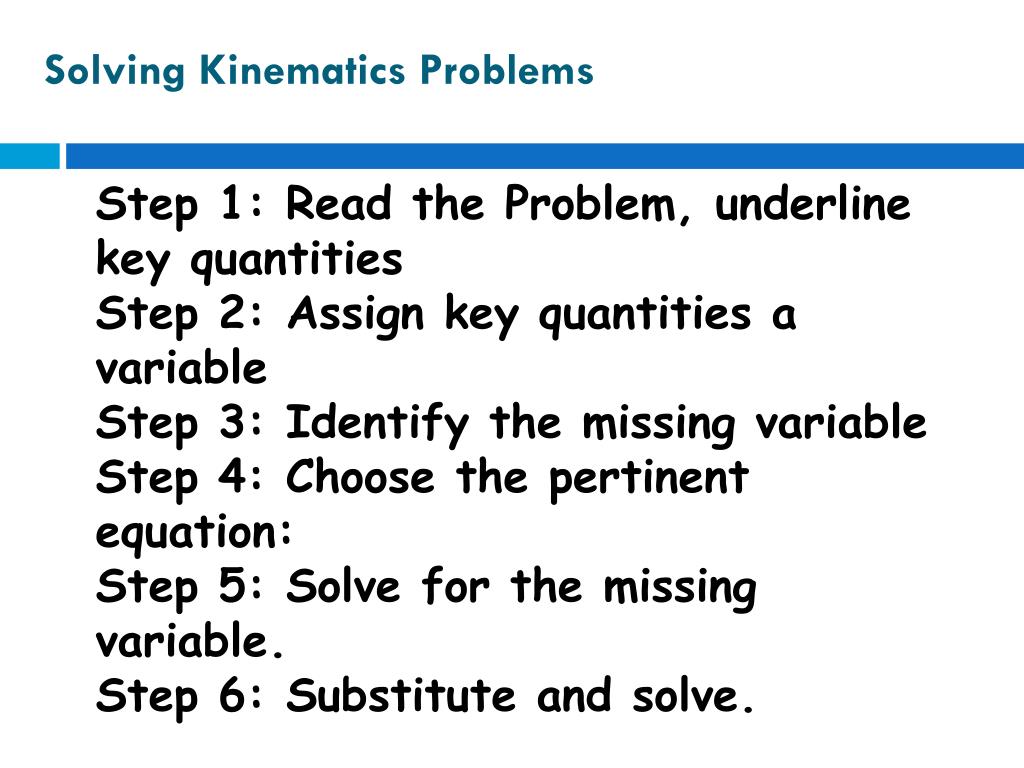 Solving Kinematics Problems

Step 1: Read the Problem, underline key quantities
Step 2: Assign key quantities a variable
Step 3: Identify the missing variable
Step 4: Choose the pertinent equation:
Step 5: Solve for the missing variable.
Step 6: Substitute and solve.